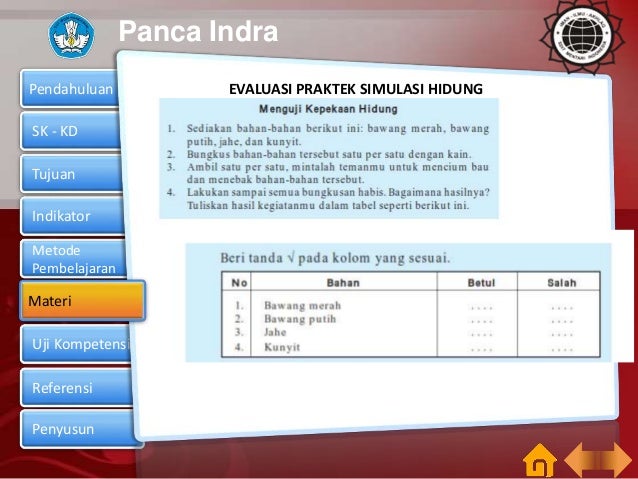 Panca Indra

Pendahuluan
SK - KD
Tujuan
Indikator
Metode Pembelajaran
Materi
Uji Kompetensi
Referensi
Penyusun

EVALUASI PRAKTEK SIMULASI HIDUNG

Menguji Kepekaan Hidung

1. Sediakan bahan-bahan berikut ini: bawang merah, bawang putih, jahe, dan kunyit.
2. Bungkus bahan-bahan tersebut satu per satu dengan kain.
3. Ambil satu per satu, mintalah temanmu untuk mencium bau dan menebak bahan-bahan tersebut.
4. Lakukan sampai semua bungkusan habis. Bagaimana hasilnya? Tuliskan hasil kegiatanmu dalam tabel seperti berikut ini.

Beri tanda √ pada kolom yang sesuai.

| No | Bahan | Betul | Salah |
|---|---|---|---|
| 1. | Bawang merah | .... | .... |
| 2. | Bawang putih | .... | .... |
| 3. | Jahe | .... | .... |
| 4. | Kunyit | .... | .... |